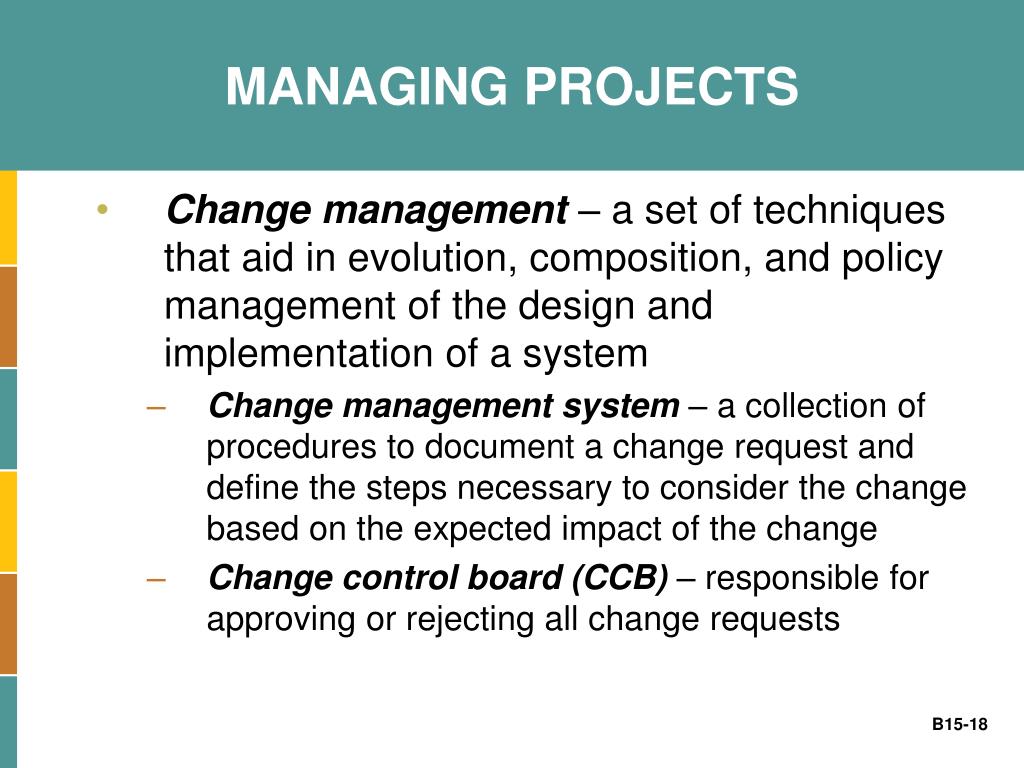 MANAGING PROJECTS

• Change management – a set of techniques that aid in evolution, composition, and policy management of the design and implementation of a system

– Change management system – a collection of procedures to document a change request and define the steps necessary to consider the change based on the expected impact of the change

– Change control board (CCB) – responsible for approving or rejecting all change requests

B15-18